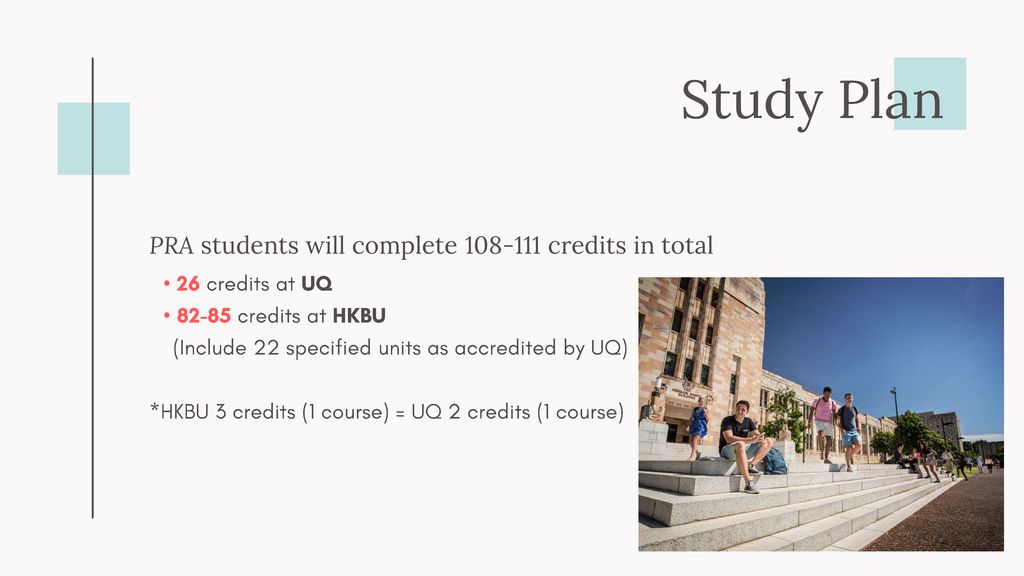 Study Plan

PRA students will complete 108-111 credits in total

• 26 credits at UQ
• 82-85 credits at HKBU
(Include 22 specified units as accredited by UQ)

*HKBU 3 credits (1 course) = UQ 2 credits (1 course)